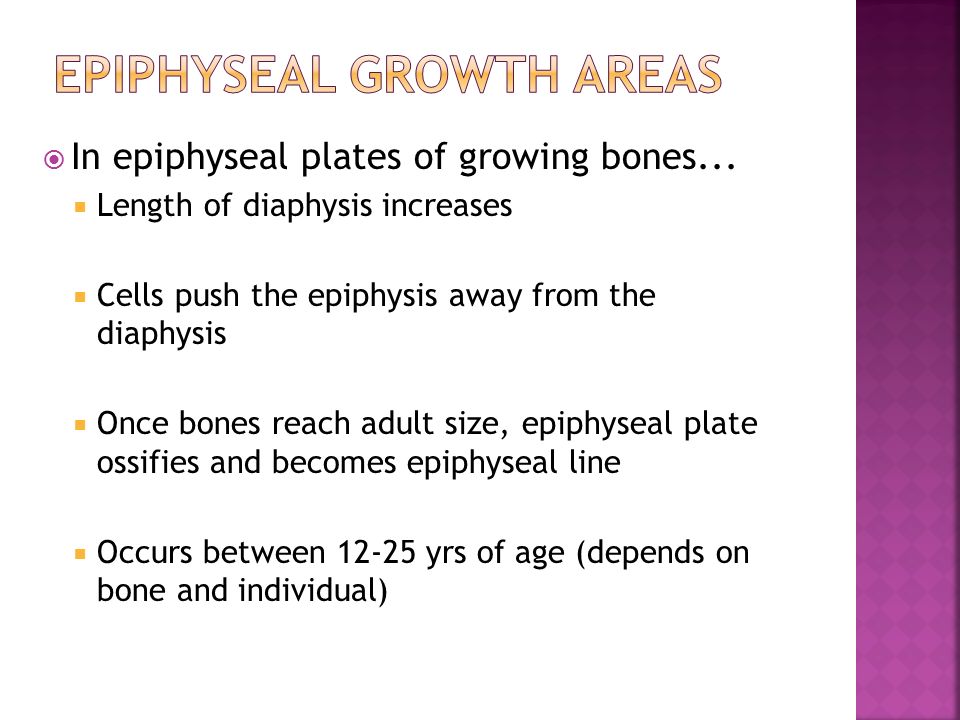 EPIPHYSEAL GROWTH AREAS

In epiphyseal plates of growing bones...

Length of diaphysis increases

Cells push the epiphysis away from the diaphysis

Once bones reach adult size, epiphyseal plate ossifies and becomes epiphyseal line

Occurs between 12-25 yrs of age (depends on bone and individual)